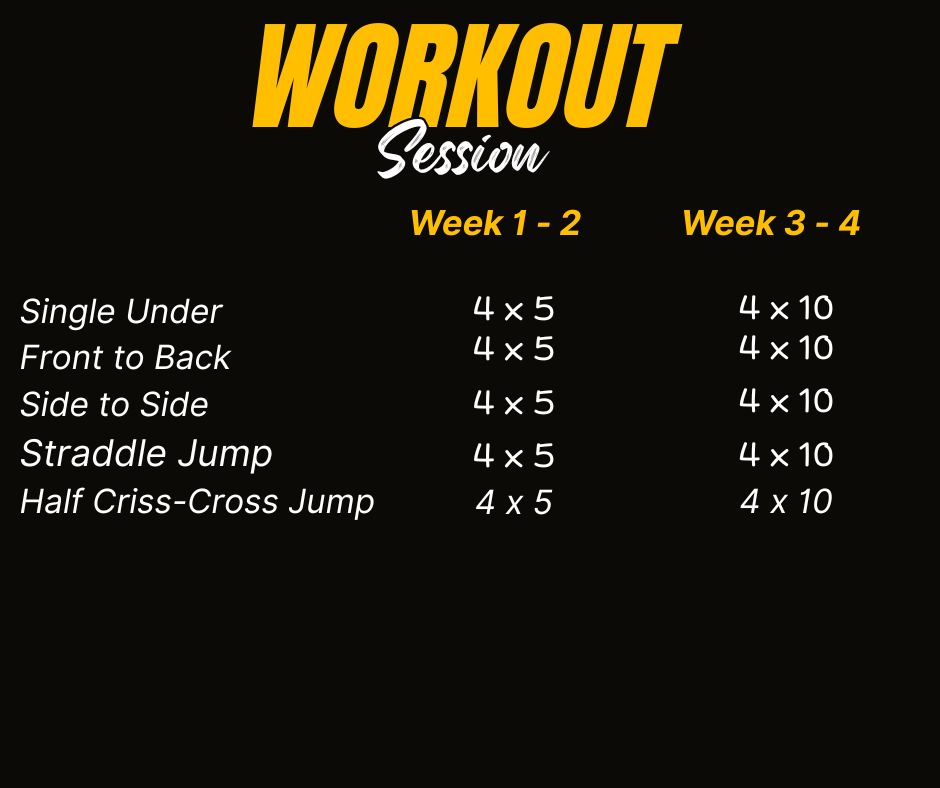 WORKOUT
Session

| | Week 1 - 2 | Week 3 - 4 |
|---|---|---|
| Single Under | 4 x 5 | 4 x 10 |
| Front to Back | 4 x 5 | 4 x 10 |
| Side to Side | 4 x 5 | 4 x 10 |
| Straddle Jump | 4 x 5 | 4 x 10 |
| Half Criss-Cross Jump | 4 x 5 | 4 x 10 |